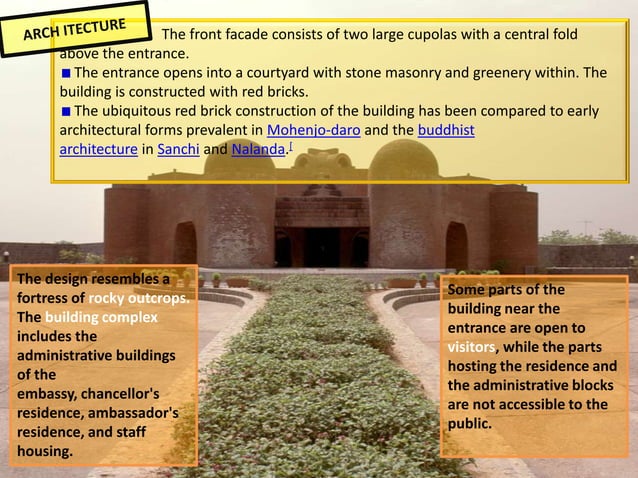 ARCH ITECTURE

The front facade consists of two large cupolas with a central fold above the entrance.

■ The entrance opens into a courtyard with stone masonry and greenery within. The building is constructed with red bricks.

■ The ubiquitous red brick construction of the building has been compared to early architectural forms prevalent in Mohenjo-daro and the buddhist architecture in Sanchi and Nalanda.[

The design resembles a fortress of rocky outcrops. The building complex includes the administrative buildings of the embassy, chancellor's residence, ambassador's residence, and staff housing.

Some parts of the building near the entrance are open to visitors, while the parts hosting the residence and the administrative blocks are not accessible to the public.